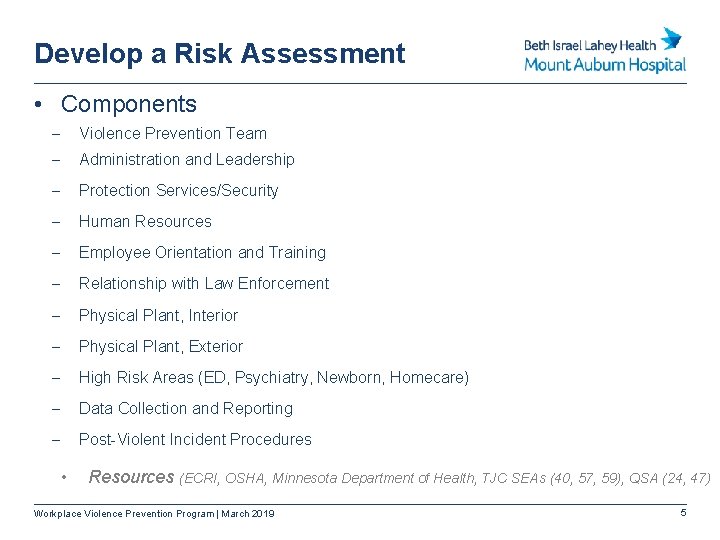 Develop a Risk Assessment

Beth Israel Lahey Health
Mount Auburn Hospital

• Components
– Violence Prevention Team
– Administration and Leadership
– Protection Services/Security
– Human Resources
– Employee Orientation and Training
– Relationship with Law Enforcement
– Physical Plant, Interior
– Physical Plant, Exterior
– High Risk Areas (ED, Psychiatry, Newborn, Homecare)
– Data Collection and Reporting
– Post-Violent Incident Procedures

• Resources (ECRI, OSHA, Minnesota Department of Health, TJC SEAs (40, 57, 59), QSA (24, 47)

Workplace Violence Prevention Program | March 2019

5